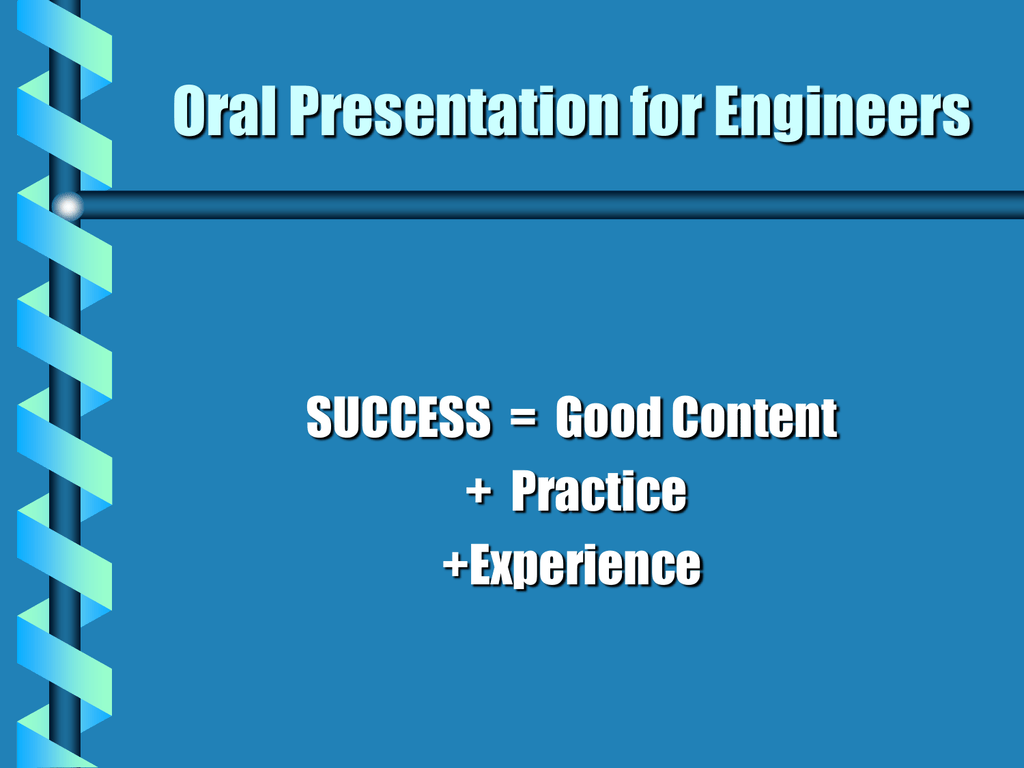 Oral Presentation for Engineers

SUCCESS = Good Content
+ Practice
+Experience